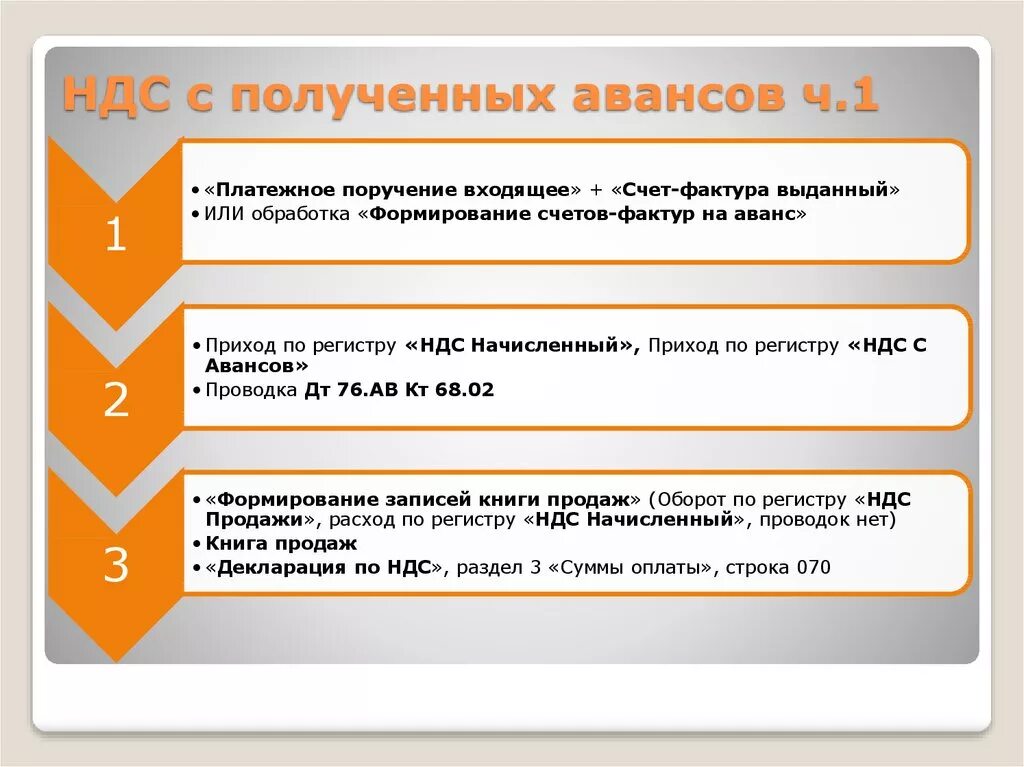 НДС с полученных авансов ч.1

1

• «Платежное поручение входящее» + «Счет-фактура выданный»
• ИЛИ обработка «Формирование счетов-фактур на аванс»

2

• Приход по регистру «НДС Начисленный», Приход по регистру «НДС С Авансов»
• Проводка Дт 76.АВ Кт 68.02

3

• «Формирование записей книги продаж» (Оборот по регистру «НДС Продажи», расход по регистру «НДС Начисленный», проводок нет)
• Книга продаж
• «Декларация по НДС», раздел 3 «Суммы оплаты», строка 070